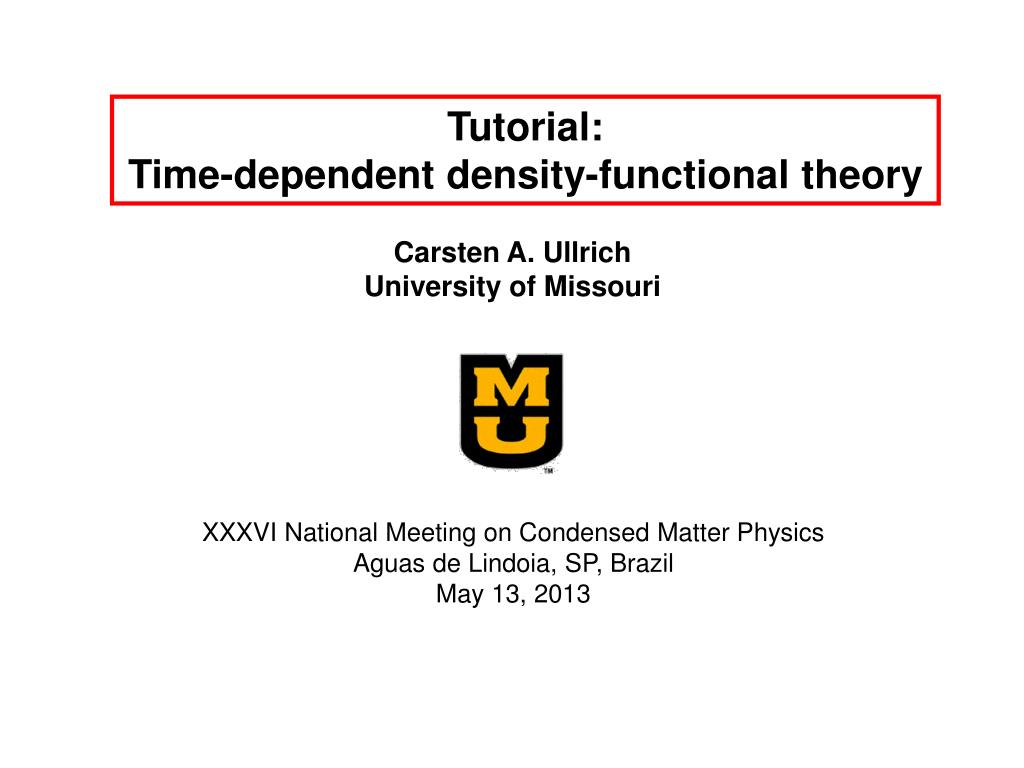 Tutorial:
Time-dependent density-functional theory

Carsten A. Ullrich
University of Missouri

MU
TM

XXXVI National Meeting on Condensed Matter Physics
Aguas de Lindoia, SP, Brazil
May 13, 2013